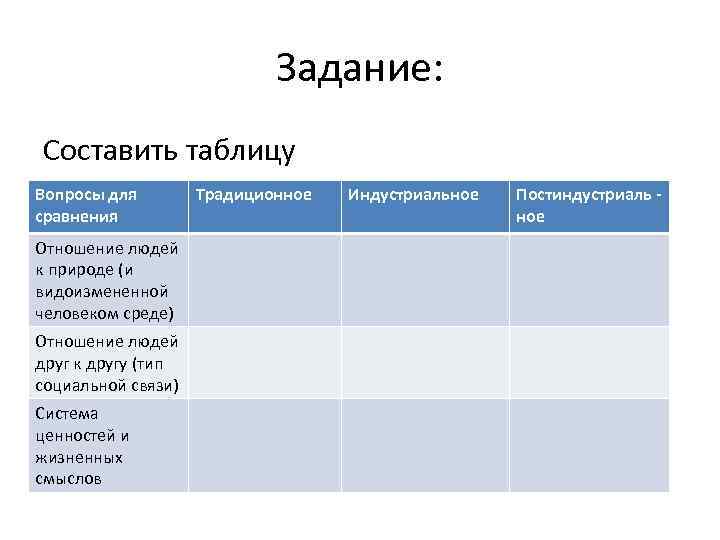 Задание:

Составить таблицу

| Вопросы для сравнения | Традиционное | Индустриальное | Постиндустриаль - ное |
|---|---|---|---|
| Отношение людей к природе (и видоизмененной человеком среде) | | | |
| Отношение людей друг к другу (тип социальной связи) | | | |
| Система ценностей и жизненных смыслов | | | |